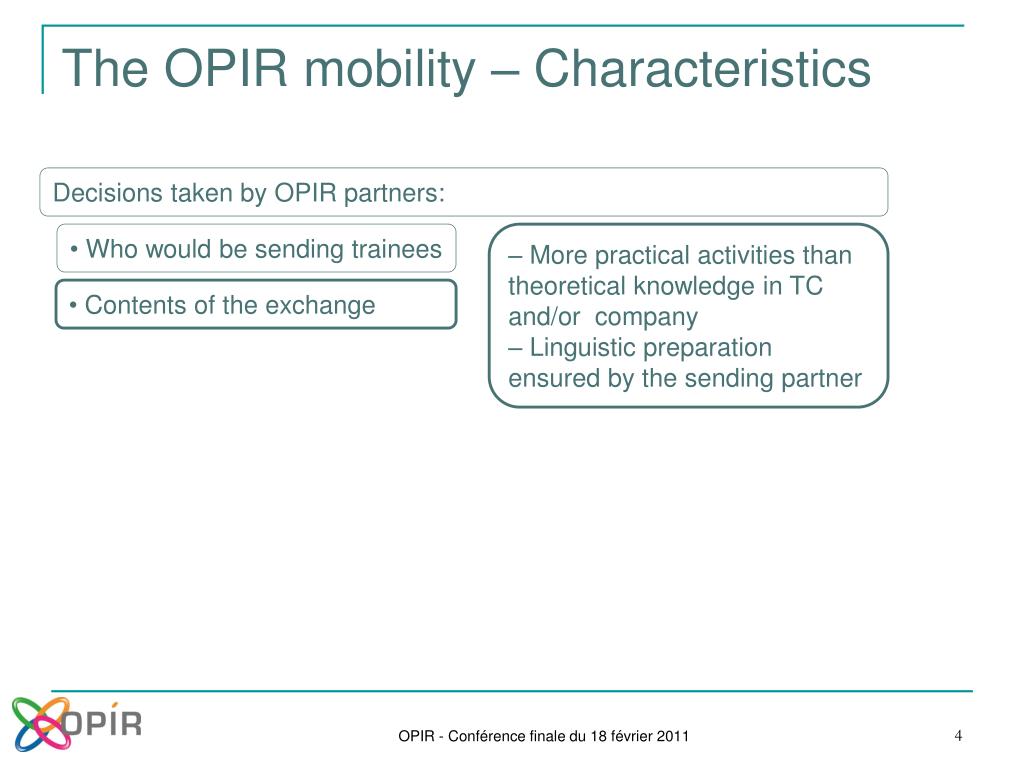 The OPIR mobility – Characteristics

Decisions taken by OPIR partners:

• Who would be sending trainees

• Contents of the exchange

– More practical activities than theoretical knowledge in TC and/or company
– Linguistic preparation ensured by the sending partner

OPIR

OPIR - Conférence finale du 18 février 2011

4